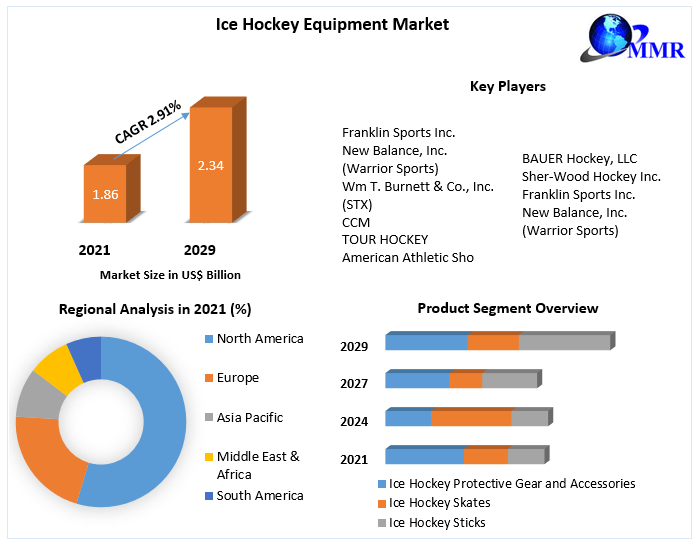 Ice Hockey Equipment Market

MMR

CAGR 2.91%

1.86

2.34

2021

2029

Market Size in US$ Billion

Key Players

Franklin Sports Inc.
New Balance, Inc. (Warrior Sports)
Wm T. Burnett & Co., Inc. (STX)
CCM
TOUR HOCKEY
American Athletic Sho

BAUER Hockey, LLC
Sher-Wood Hockey Inc.
Franklin Sports Inc.
New Balance, Inc. (Warrior Sports)

Regional Analysis in 2021 (%)

North America
Europe
Asia Pacific
Middle East & Africa
South America

Product Segment Overview

2029
2027
2024
2021

Ice Hockey Protective Gear and Accessories
Ice Hockey Skates
Ice Hockey Sticks